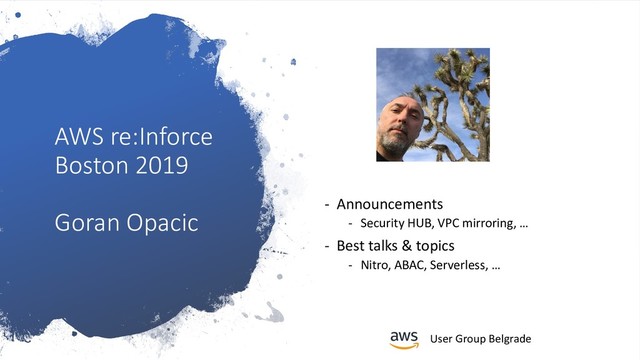 AWS re:Inforce Boston 2019

Goran Opacic

- Announcements
  - Security HUB, VPC mirroring, …
- Best talks & topics
  - Nitro, ABAC, Serverless, …

aws User Group Belgrade